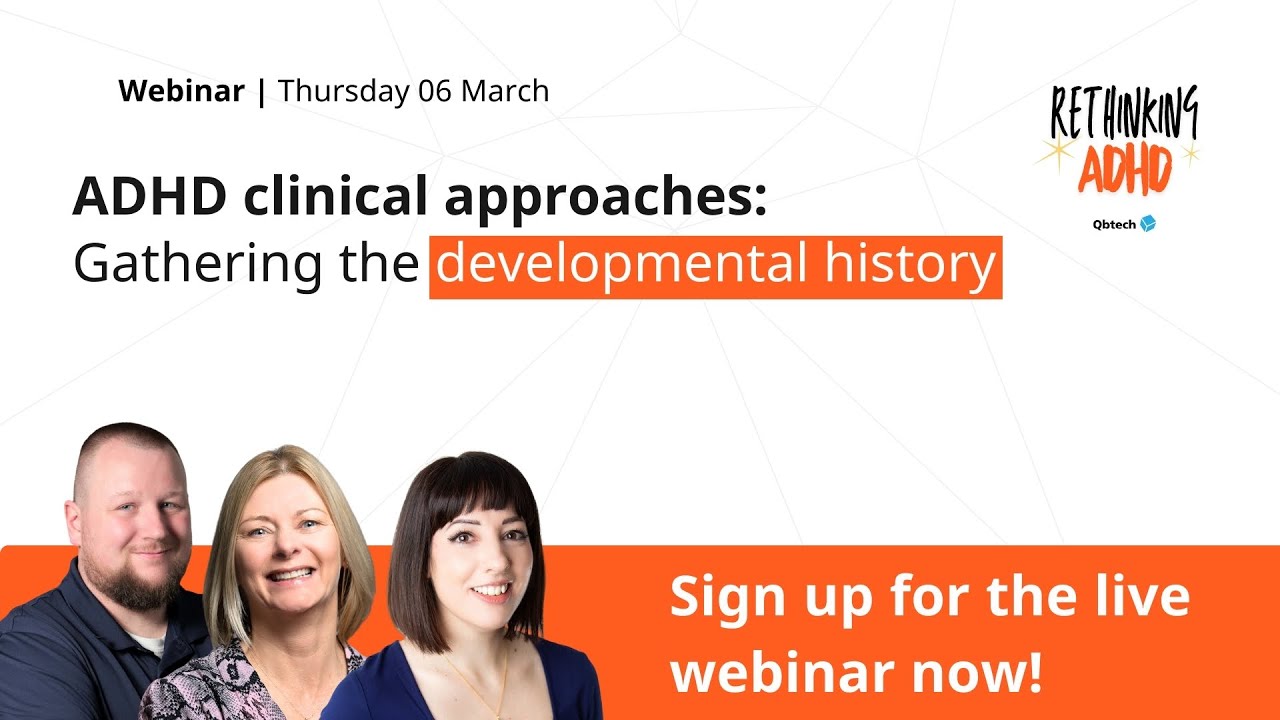 Webinar | Thursday 06 March

RETHINKING ADHD

Qbtech

ADHD clinical approaches: Gathering the developmental history

Sign up for the live webinar now!